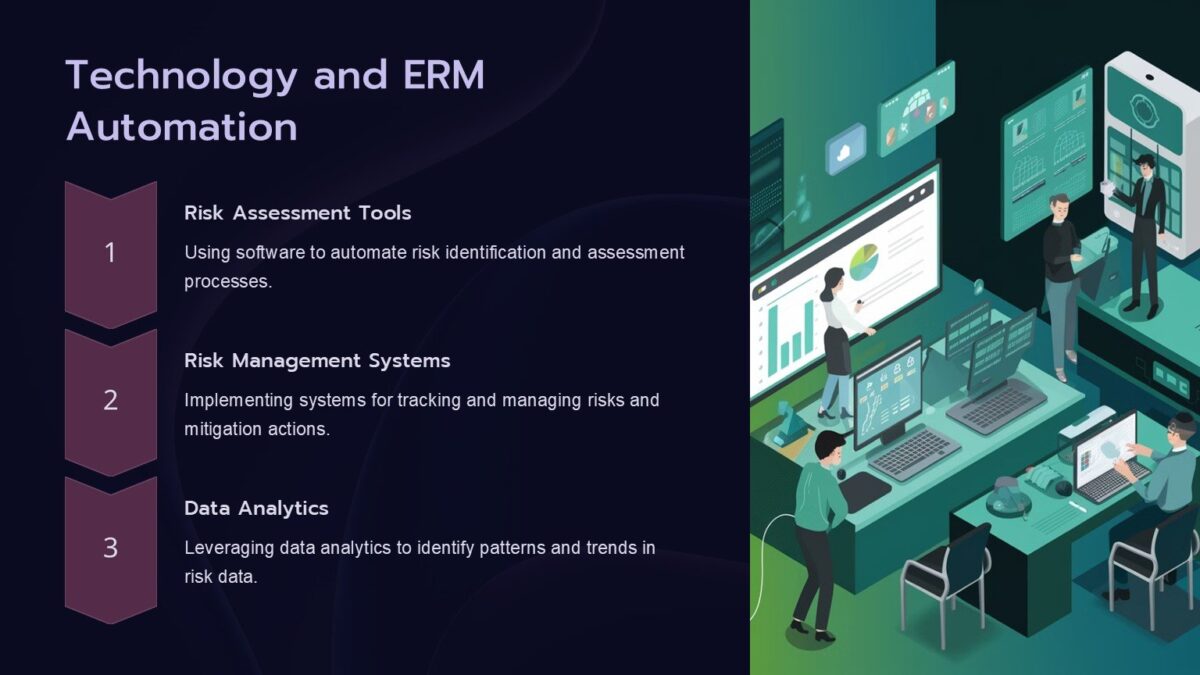 Technology and ERM Automation

1

Risk Assessment Tools

Using software to automate risk identification and assessment processes.

2

Risk Management Systems

Implementing systems for tracking and managing risks and mitigation actions.

3

Data Analytics

Leveraging data analytics to identify patterns and trends in risk data.